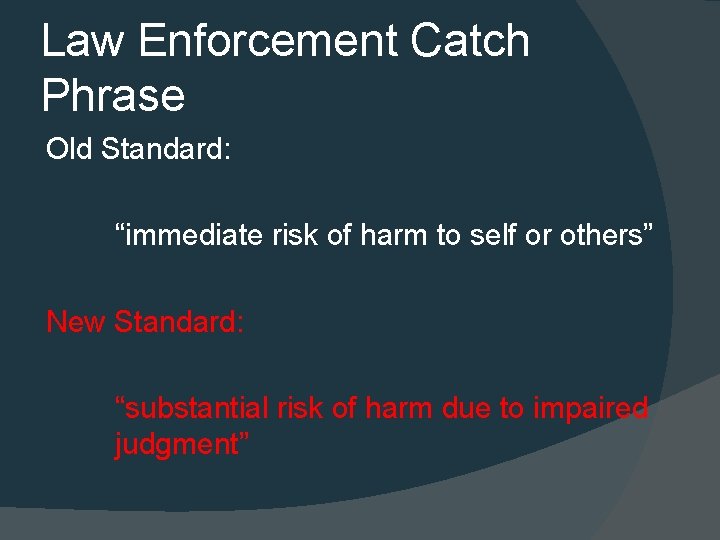 Law Enforcement Catch Phrase

Old Standard:

“immediate risk of harm to self or others”

New Standard:

“substantial risk of harm due to impaired judgment”